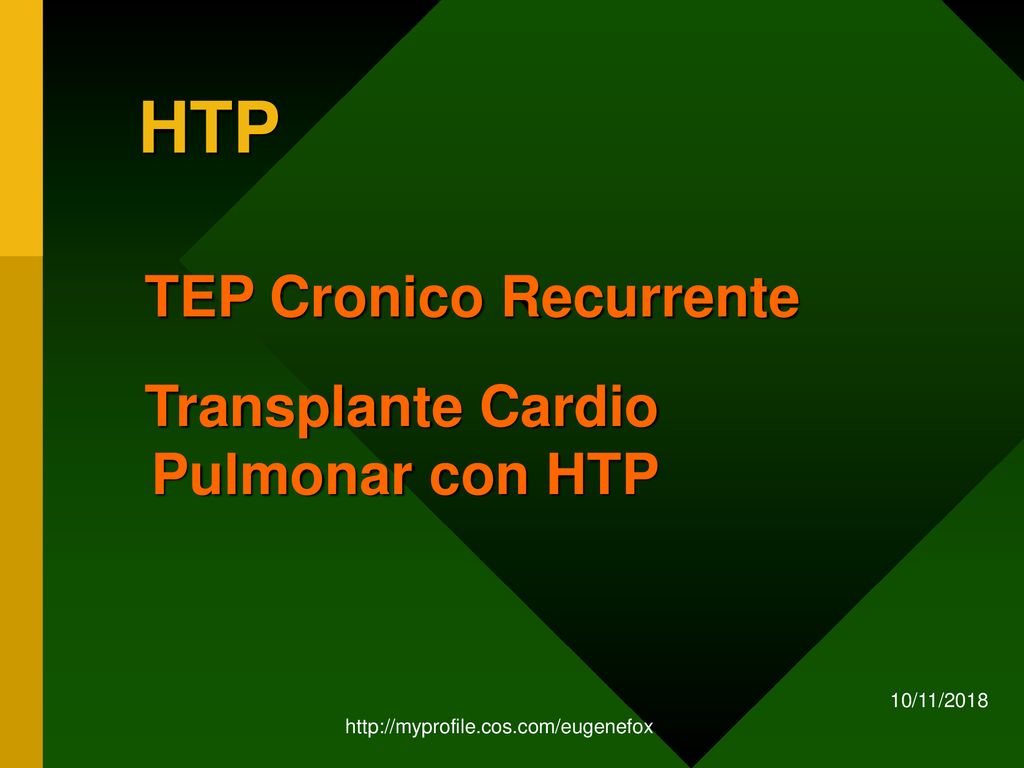 HTP

TEP Cronico Recurrente

Transplante Cardio Pulmonar con HTP

10/11/2018

http://myprofile.cos.com/eugenefox